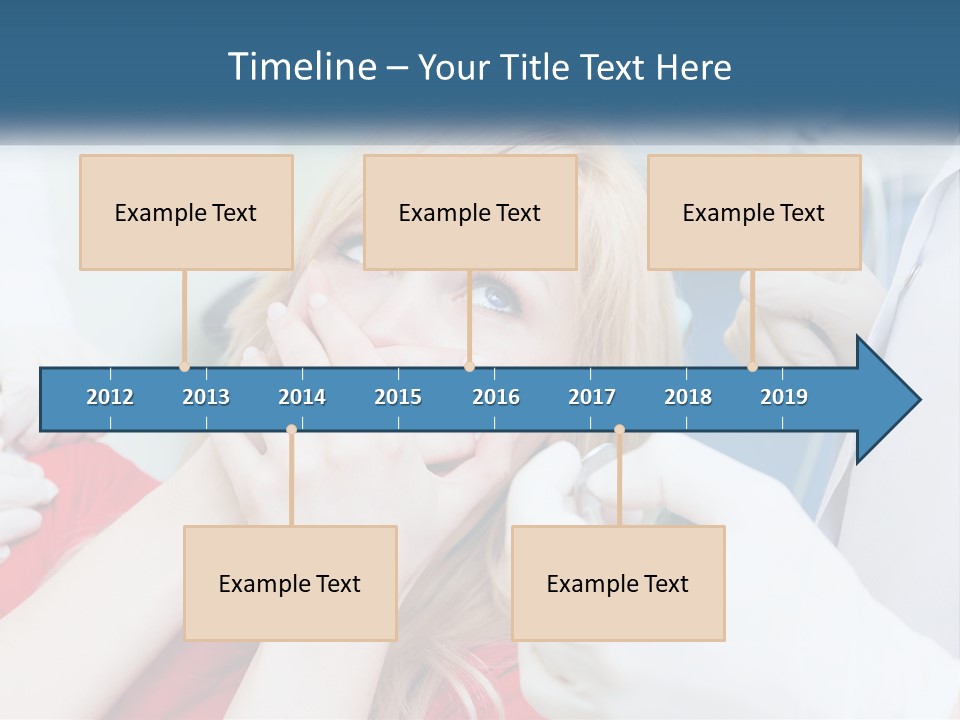 Timeline – Your Title Text Here

Example Text

Example Text

Example Text

2012 2013 2014 2015 2016 2017 2018 2019

Example Text

Example Text